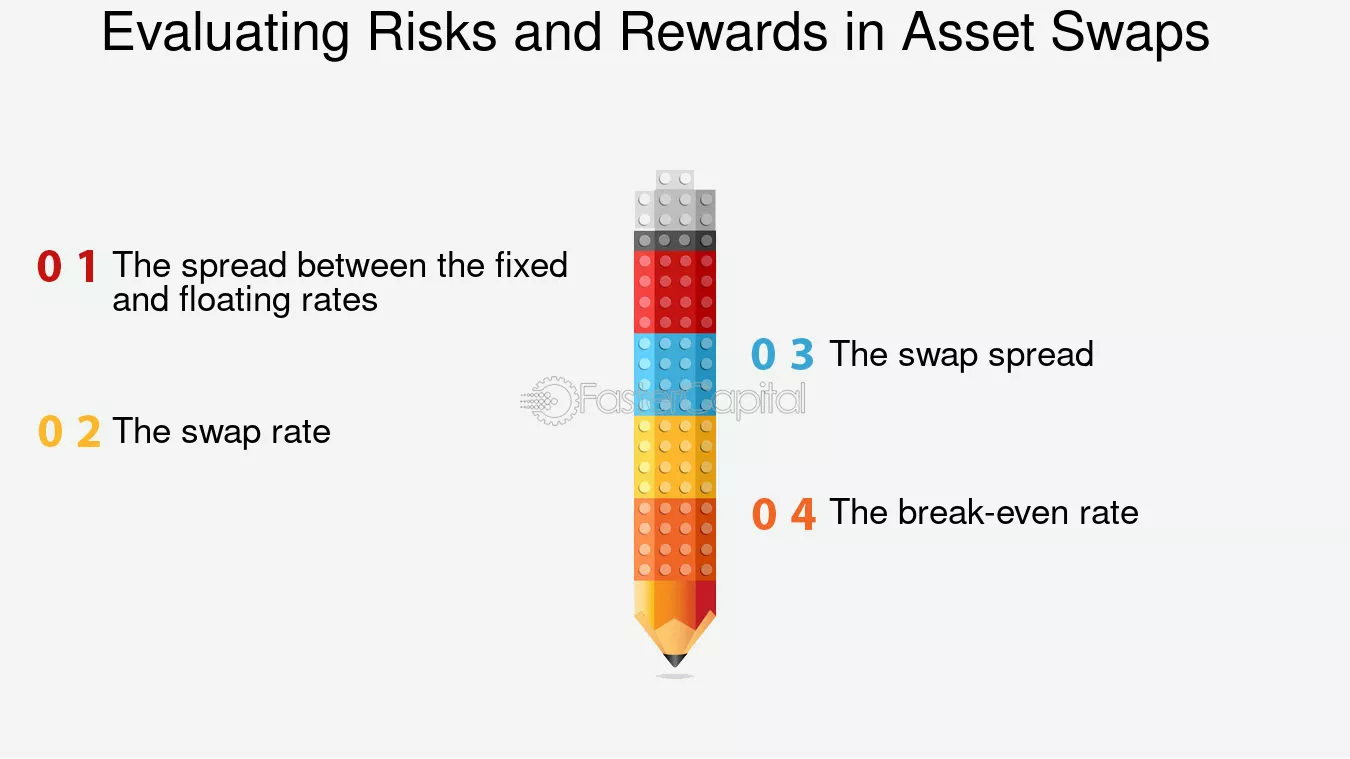 Evaluating Risks and Rewards in Asset Swaps

0 1 The spread between the fixed and floating rates

0 2 The swap rate

FasterCapital

0 3 The swap spread

0 4 The break-even rate